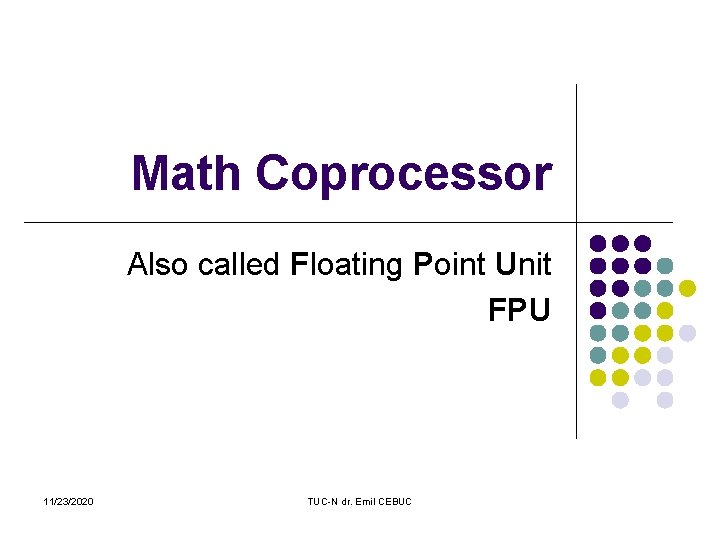 Math Coprocessor

Also called Floating Point Unit
FPU

11/23/2020

TUC-N dr. Emil CEBUC